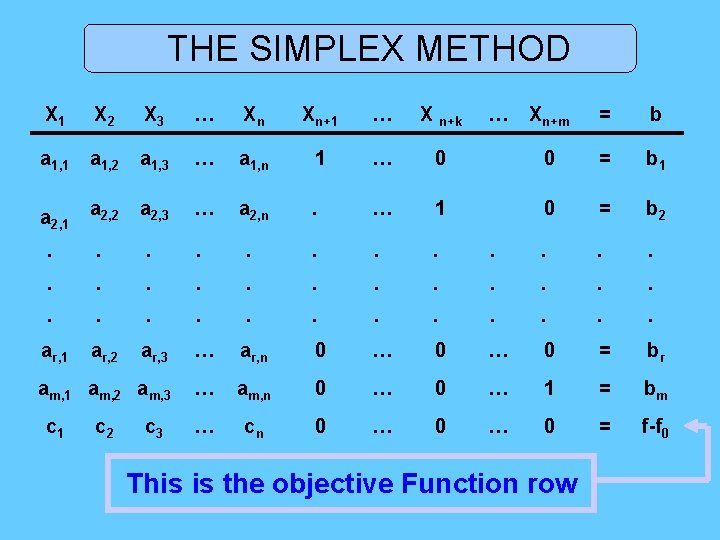 THE SIMPLEX METHOD

| $X_1$ | $X_2$ | $X_3$ | … | $X_n$ | $X_{n+1}$ | … | $X_{n+k}$ | … | $X_{n+m}$ | = | b |
|---|---|---|---|---|---|---|---|---|---|---|---|
| $a_{1,1}$ | $a_{1,2}$ | $a_{1,3}$ | … | $a_{1,n}$ | 1 | … | 0 | | 0 | = | $b_1$ |
| $a_{2,1}$ | $a_{2,2}$ | $a_{2,3}$ | … | $a_{2,n}$ | . | … | 1 | | 0 | = | $b_2$ |
| . | . | . | . | . | . | . | . | . | . | . | . |
| . | . | . | . | . | . | . | . | . | . | . | . |
| . | . | . | . | . | . | . | . | . | . | . | . |
| $a_{r,1}$ | $a_{r,2}$ | $a_{r,3}$ | … | $a_{r,n}$ | 0 | … | 0 | … | 0 | = | $b_r$ |
| $a_{m,1}$ | $a_{m,2}$ | $a_{m,3}$ | … | $a_{m,n}$ | 0 | … | 0 | … | 1 | = | $b_m$ |
| $c_1$ | $c_2$ | $c_3$ | … | $c_n$ | 0 | … | 0 | … | 0 | = | $f-f_0$ |

This is the objective Function row